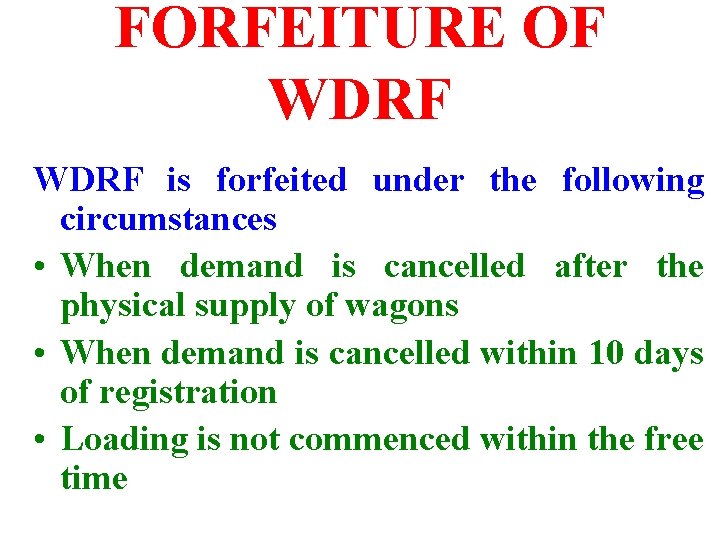 FORFEITURE OF WDRF

WDRF is forfeited under the following circumstances

• When demand is cancelled after the physical supply of wagons
• When demand is cancelled within 10 days of registration
• Loading is not commenced within the free time